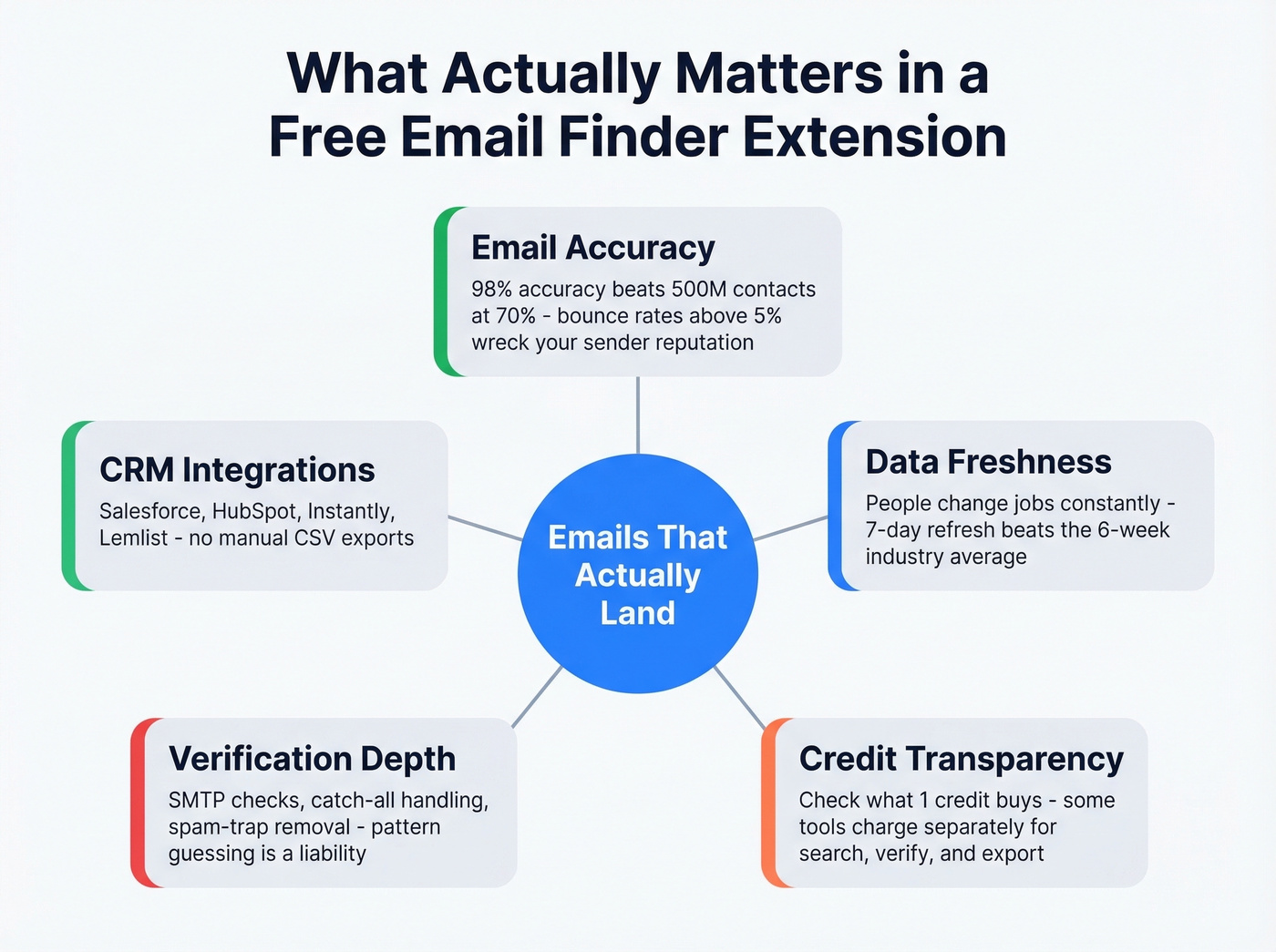 What Actually Matters in a Free Email Finder Extension

Email Accuracy
98% accuracy beats 500M contacts at 70% - bounce rates above 5% wreck your sender reputation

CRM Integrations
Salesforce, HubSpot, Instantly, Lemlist - no manual CSV exports

Emails That Actually Land

Data Freshness
People change jobs constantly - 7-day refresh beats the 6-week industry average

Verification Depth
SMTP checks, catch-all handling, spam-trap removal - pattern guessing is a liability

Credit Transparency
Check what 1 credit buys - some tools charge separately for search, verify, and export